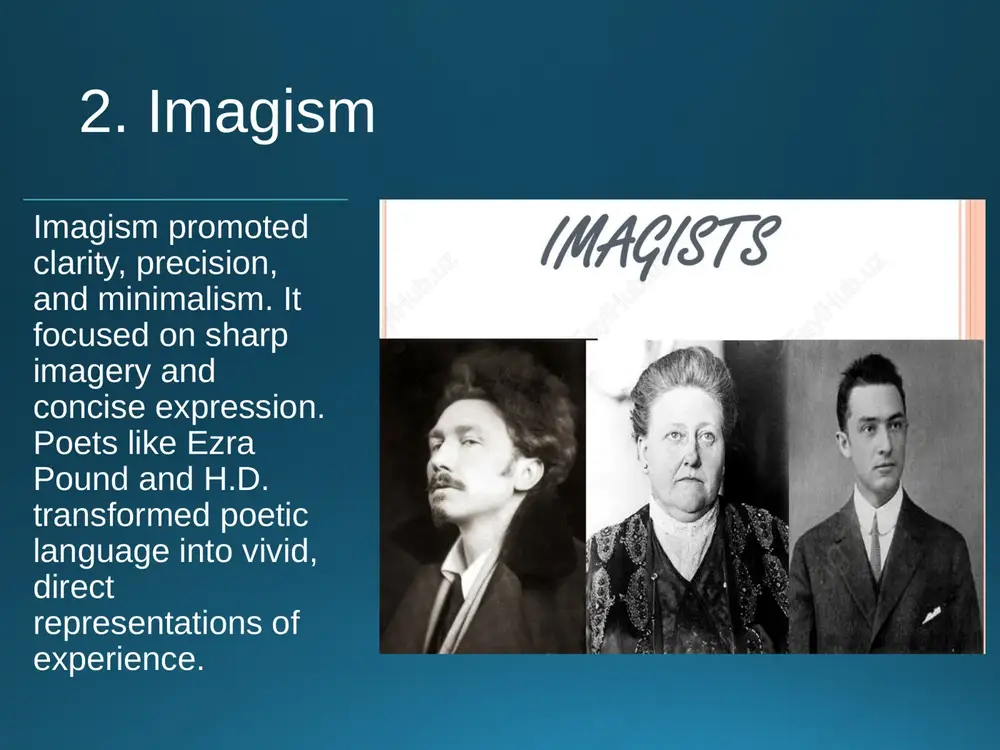 2. Imagism

Imagism promoted clarity, precision, and minimalism. It focused on sharp imagery and concise expression. Poets like Ezra Pound and H.D. transformed poetic language into vivid, direct representations of experience.

IMAGISTS